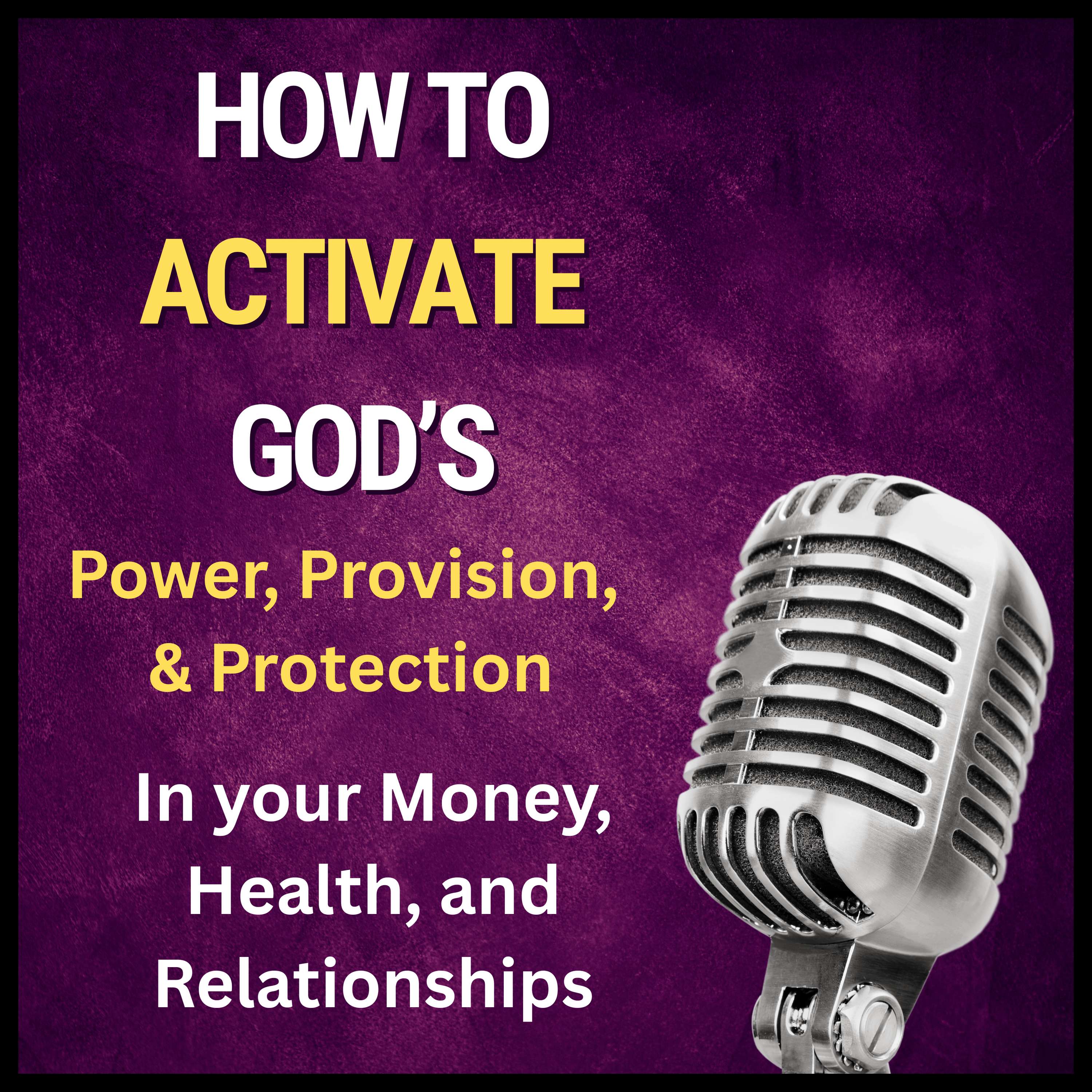 HOW TO
ACTIVATE
GOD'S
Power, Provision, & Protection

In your Money, Health, and Relationships